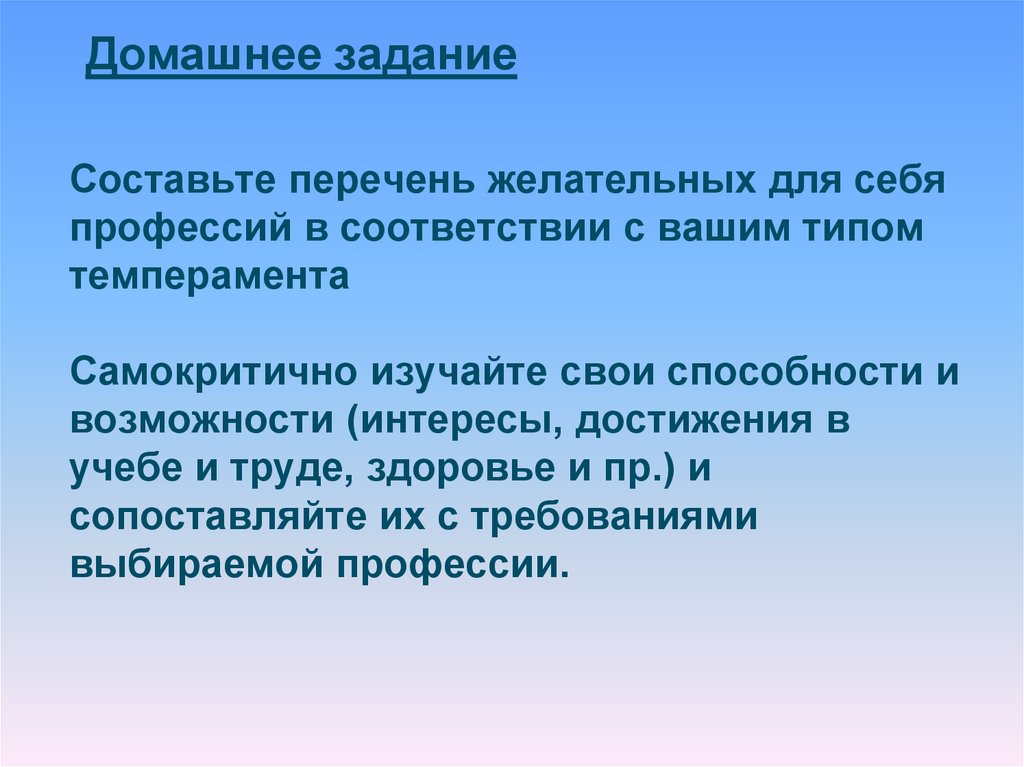 Домашнее задание

Составьте перечень желательных для себя профессий в соответствии с вашим типом темперамента

Самокритично изучайте свои способности и возможности (интересы, достижения в учебе и труде, здоровье и пр.) и сопоставляйте их с требованиями выбираемой профессии.